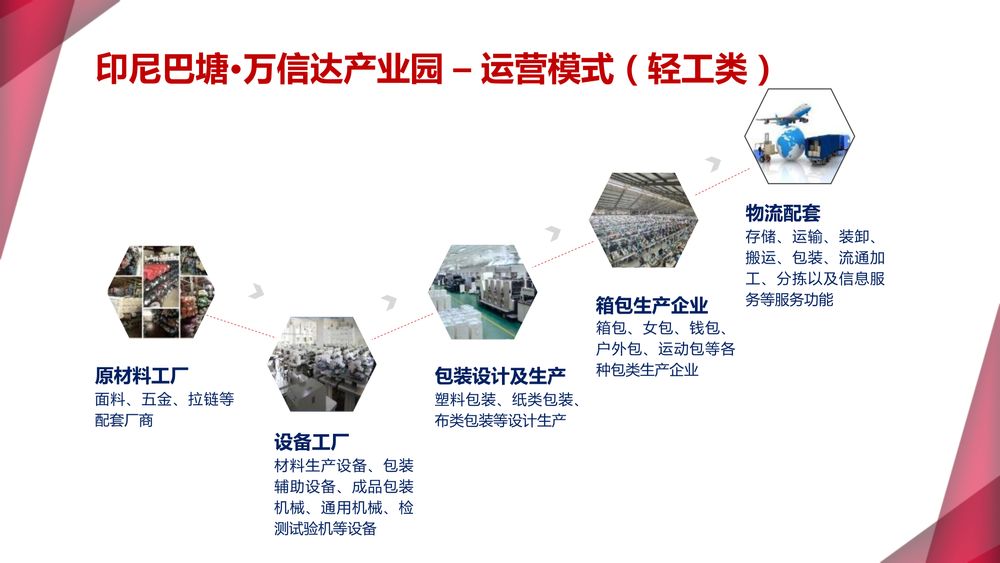 印尼巴塘•万信达产业园 – 运营模式（轻工类）

原材料工厂
面料、五金、拉链等配套厂商

设备工厂
材料生产设备、包装辅助设备、成品包装机械、通用机械、检测试验机等设备

包装设计及生产
塑料包装、纸类包装、布类包装等设计生产

箱包生产企业
箱包、女包、钱包、户外包、运动包等各种包类生产企业

物流配套
存储、运输、装卸、搬运、包装、流通加工、分拣以及信息服务等服务功能